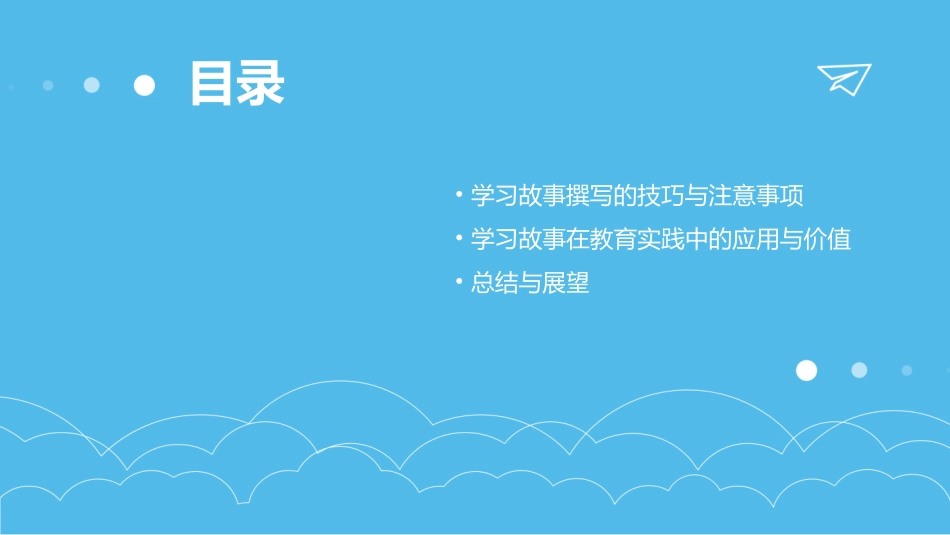 目录

• 学习故事撰写的技巧与注意事项
• 学习故事在教育实践中的应用与价值
• 总结与展望